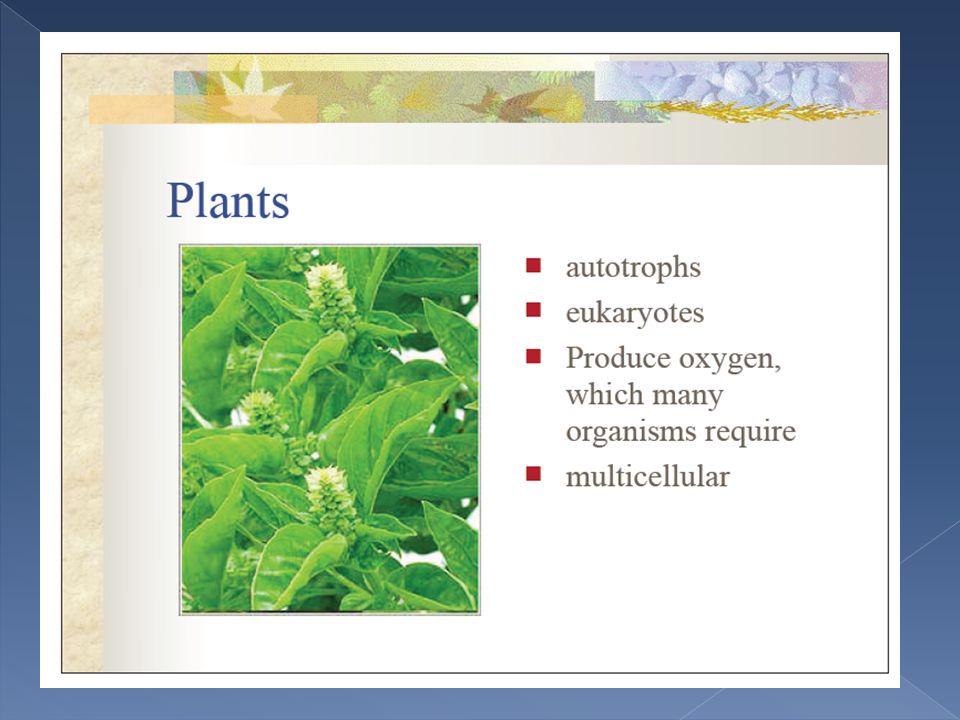 Plants

- autotrophs
- eukaryotes
- Produce oxygen, which many organisms require
- multicellular